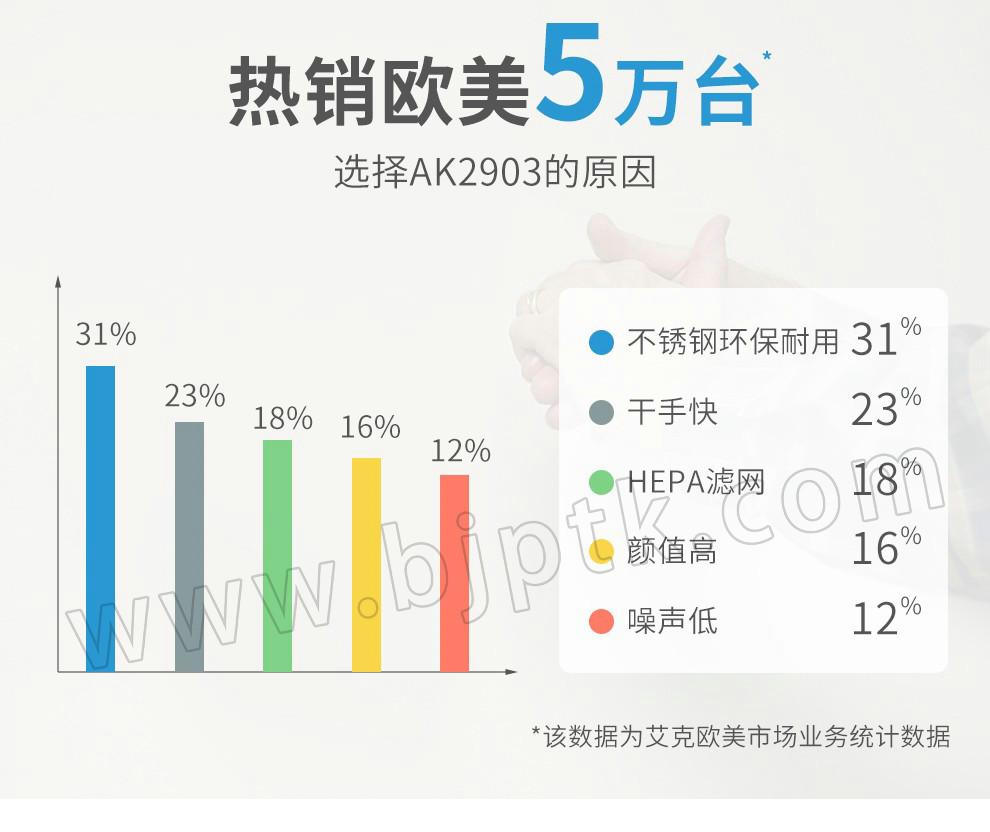 热销欧美5万台*

选择AK2903的原因

31%
23%
18%
16%
12%

不锈钢环保耐用 31%
干手快 23%
HEPA滤网 18%
颜值高 16%
噪声低 12%

www.bjptk.com

*该数据为艾克欧美市场业务统计数据